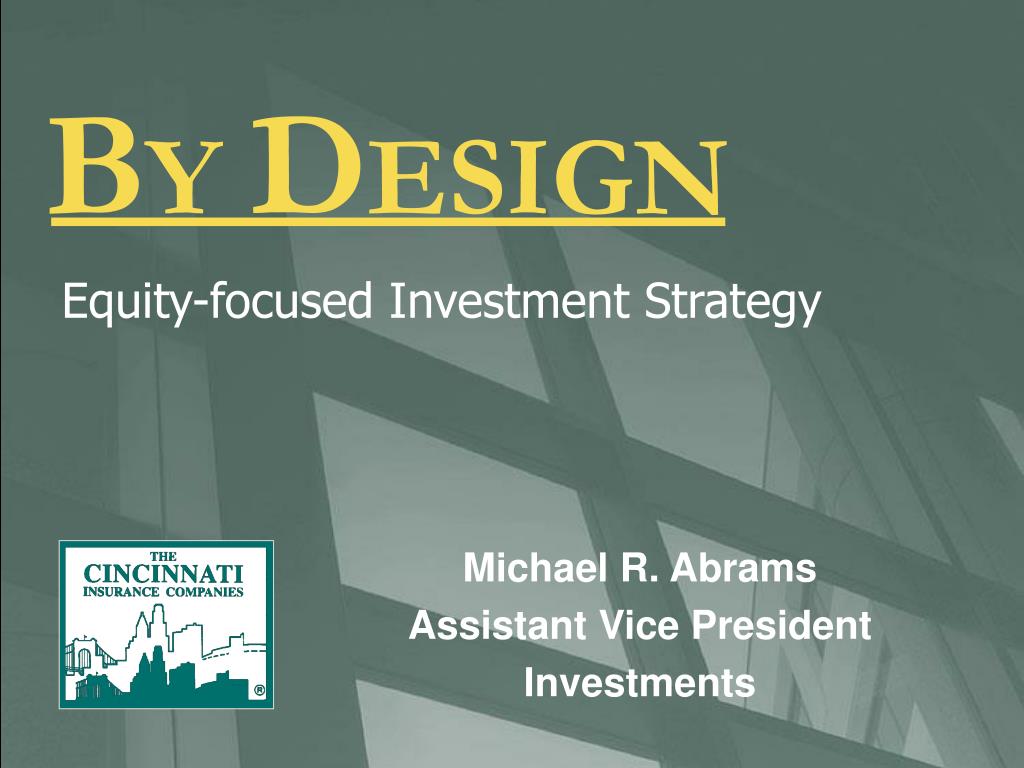 BY DESIGN

Equity-focused Investment Strategy

THE
CINCINNATI
INSURANCE COMPANIES
®

Michael R. Abrams
Assistant Vice President
Investments